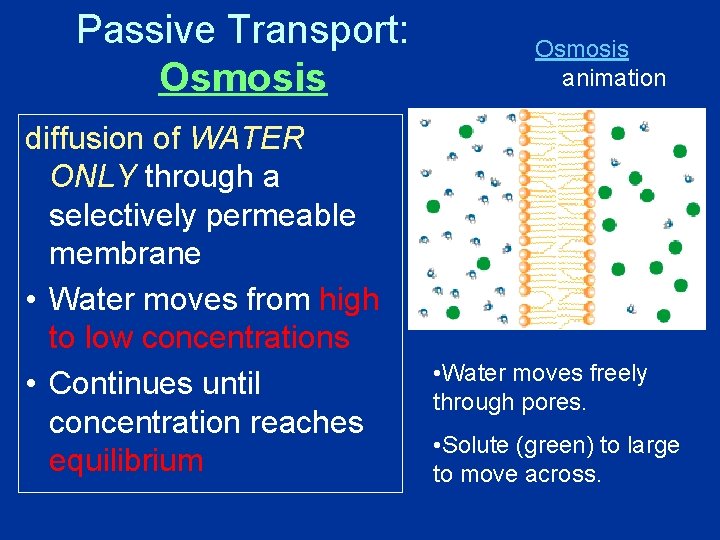 Passive Transport:
Osmosis

Osmosis animation

diffusion of WATER ONLY through a selectively permeable membrane

• Water moves from high to low concentrations

• Continues until concentration reaches equilibrium

•Water moves freely through pores.

•Solute (green) to large to move across.